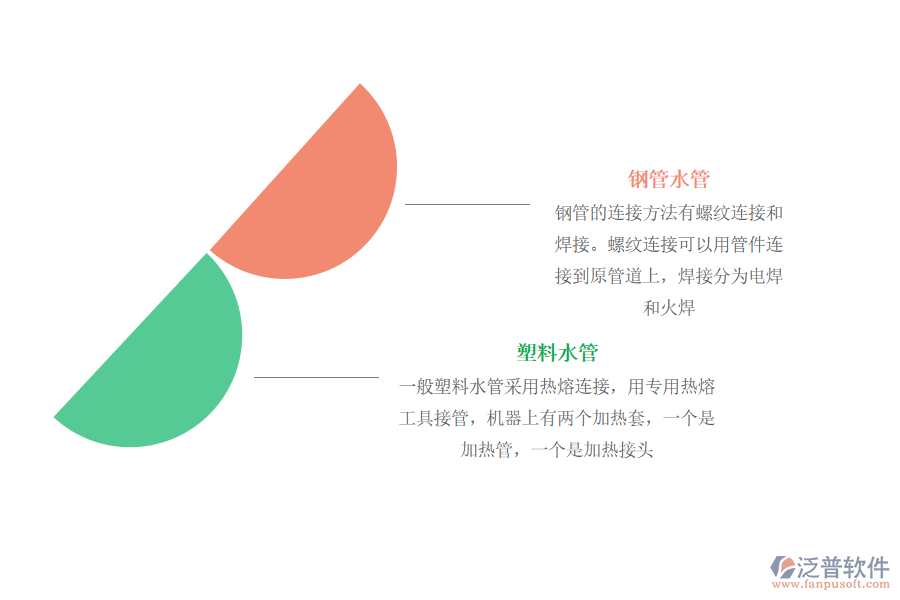 钢管水管

钢管的连接方法有螺纹连接和焊接。螺纹连接可以用管件连接到原管道上，焊接分为电焊和火焊

塑料水管

一般塑料水管采用热熔连接，用专用热熔工具接管，机器上有两个加热套，一个是加热管，一个是加热接头

泛普软件
www.fanpusoft.com